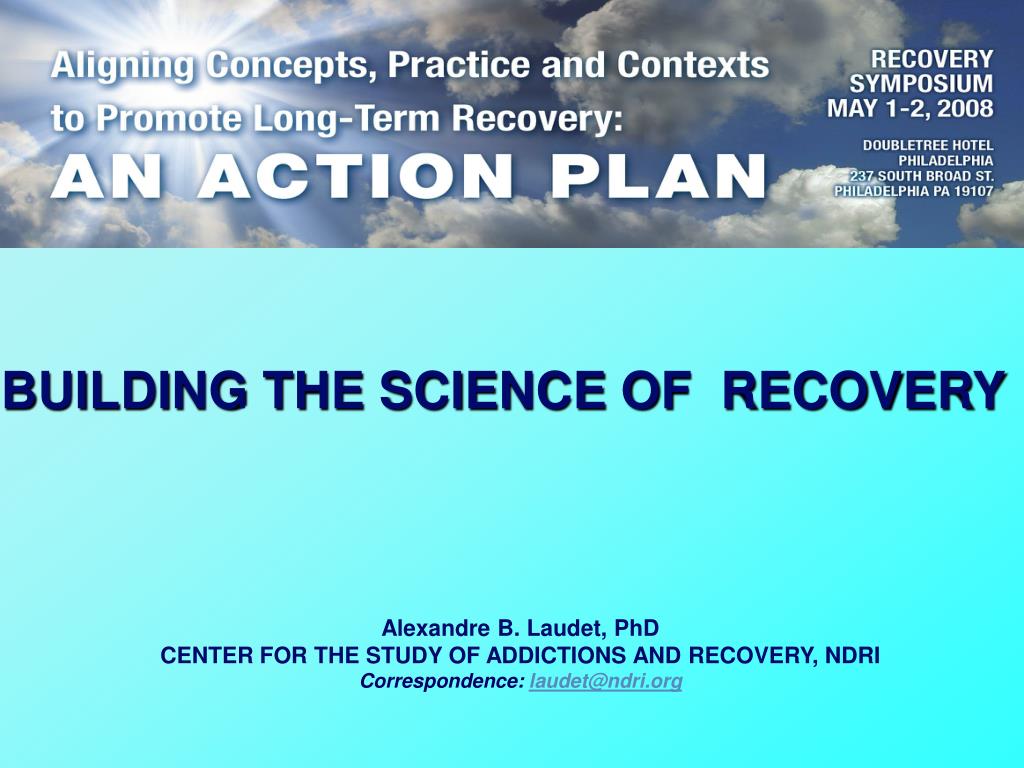 Aligning Concepts, Practice and Contexts to Promote Long-Term Recovery:
AN ACTION PLAN

RECOVERY SYMPOSIUM
MAY 1-2, 2008

DOUBLETREE HOTEL
PHILADELPHIA
237 SOUTH BROAD ST.
PHILADELPHIA PA 19107

BUILDING THE SCIENCE OF RECOVERY

Alexandre B. Laudet, PhD
CENTER FOR THE STUDY OF ADDICTIONS AND RECOVERY, NDRI
Correspondence: laudet@ndri.org